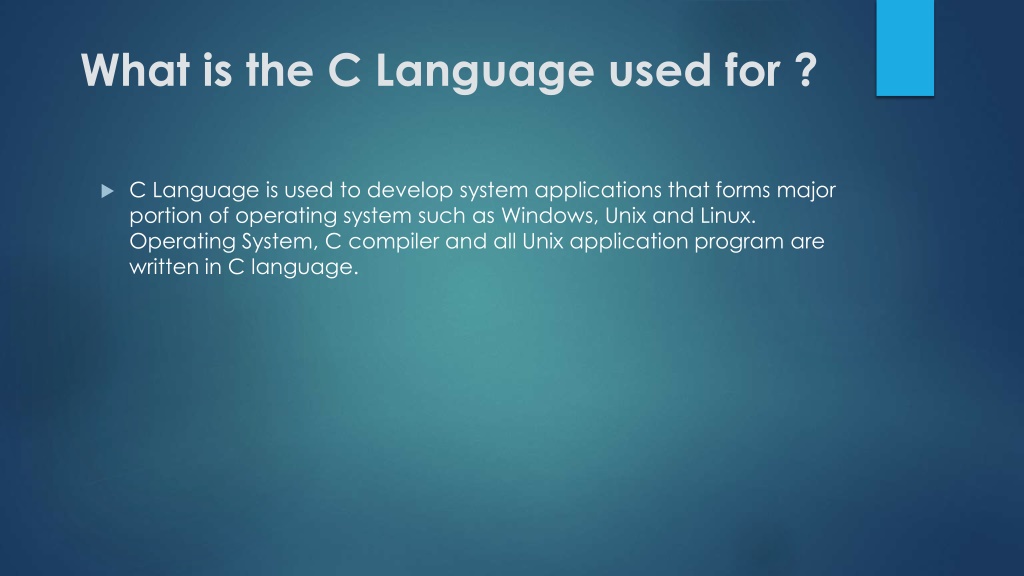 What is the C Language used for ?

C Language is used to develop system applications that forms major portion of operating system such as Windows, Unix and Linux. Operating System, C compiler and all Unix application program are written in C language.